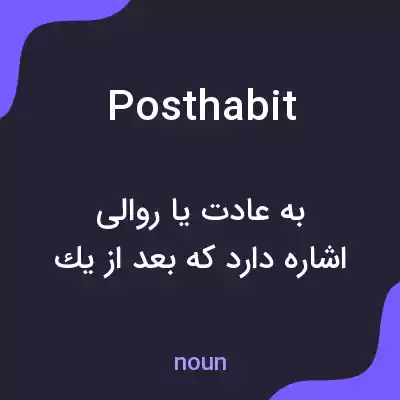 Posthabit

به عادت یا روالی اشاره دارد که بعد از یك

noun